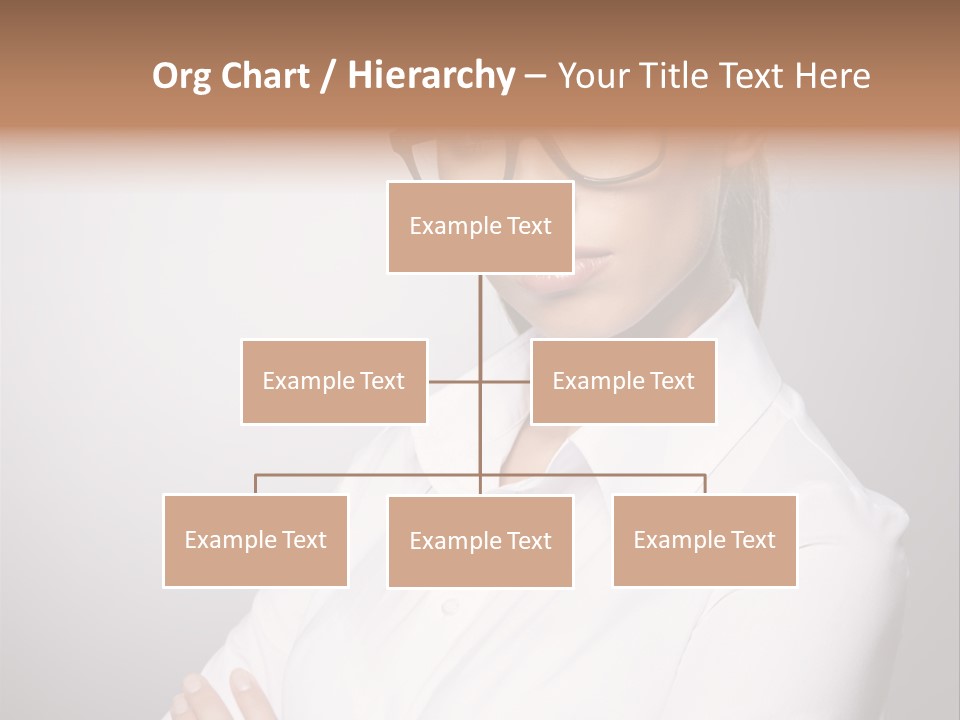 Org Chart / Hierarchy – Your Title Text Here

Example Text

Example Text

Example Text

Example Text

Example Text

Example Text